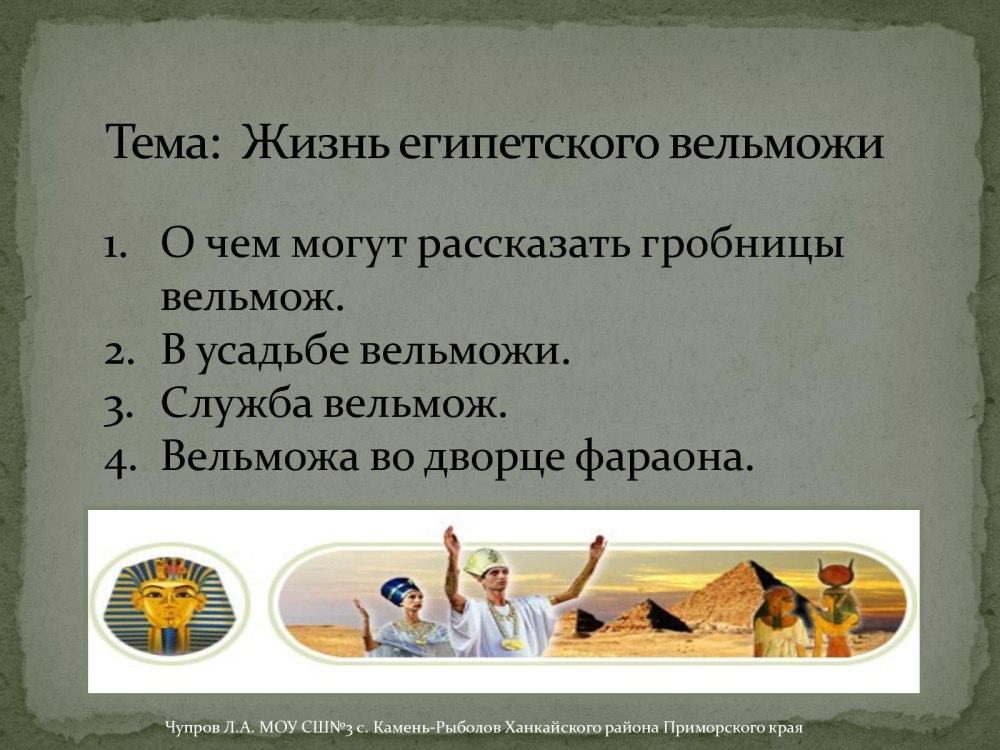 Тема: Жизнь египетского вельможи

1. О чем могут рассказать гробницы вельмож.
2. В усадьбе вельможи.
3. Служба вельмож.
4. Вельможа во дворце фараона.

Чупров Л.А. МОУ СШ№3 с. Камень-Рыболов Ханкайского района Приморского края